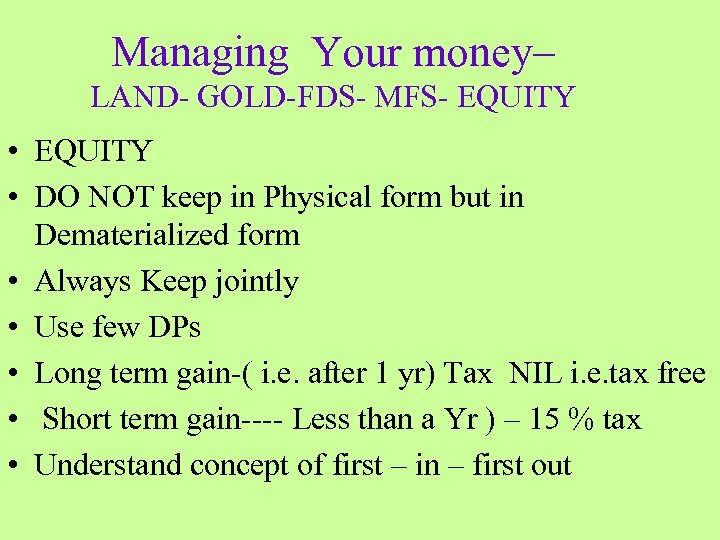 Managing Your money–
LAND- GOLD-FDS- MFS- EQUITY

• EQUITY
• DO NOT keep in Physical form but in Dematerialized form
• Always Keep jointly
• Use few DPs
• Long term gain-( i.e. after 1 yr) Tax NIL i.e.tax free
• Short term gain---- Less than a Yr ) – 15 % tax
• Understand concept of first – in – first out